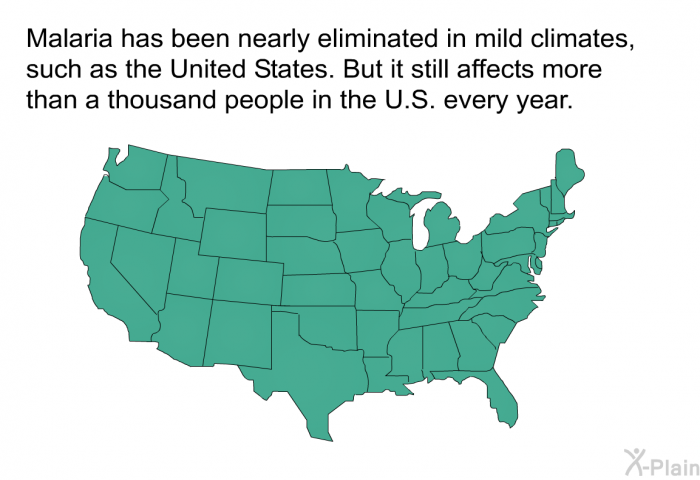 Malaria has been nearly eliminated in mild climates, such as the United States. But it still affects more than a thousand people in the U.S. every year.

X-Plain